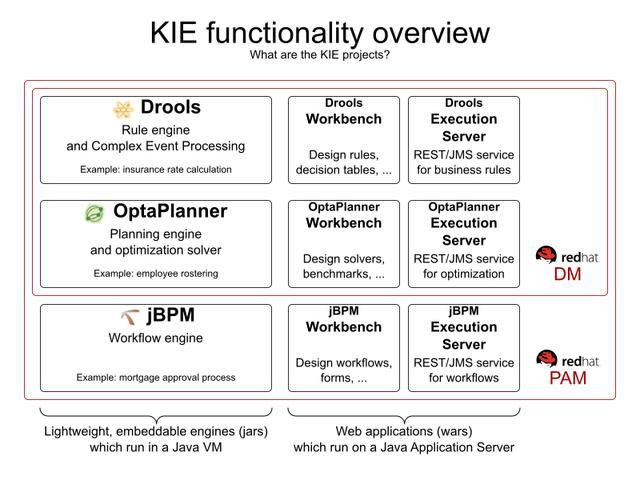 KIE functionality overview
What are the KIE projects?

Drools
Rule engine and Complex Event Processing
Example: insurance rate calculation

Drools Workbench
Design rules, decision tables, ...

Drools Execution Server
REST/JMS service for business rules

OptaPlanner
Planning engine and optimization solver
Example: employee rostering

OptaPlanner Workbench
Design solvers, benchmarks, ...

OptaPlanner Execution Server
REST/JMS service for optimization

redhat
DM

jBPM
Workflow engine
Example: mortgage approval process

jBPM Workbench
Design workflows, forms, ...

jBPM Execution Server
REST/JMS service for workflows

redhat
PAM

Lightweight, embeddable engines (jars) which run in a Java VM

Web applications (wars) which run on a Java Application Server